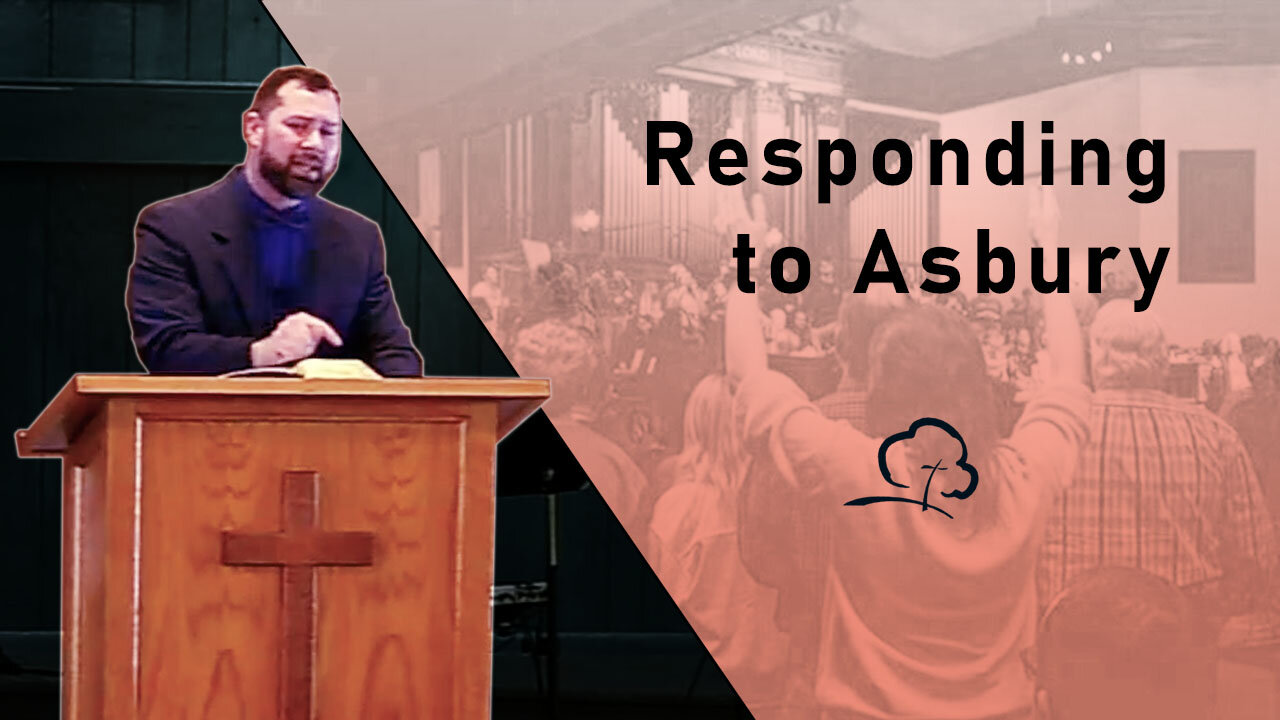 Responding to Asbury